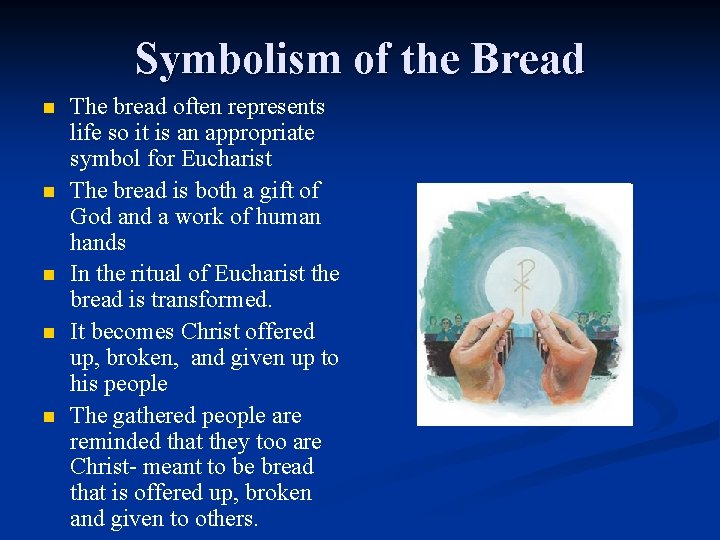 Symbolism of the Bread

- The bread often represents life so it is an appropriate symbol for Eucharist
- The bread is both a gift of God and a work of human hands
- In the ritual of Eucharist the bread is transformed.
- It becomes Christ offered up, broken, and given up to his people
- The gathered people are reminded that they too are Christ- meant to be bread that is offered up, broken and given to others.